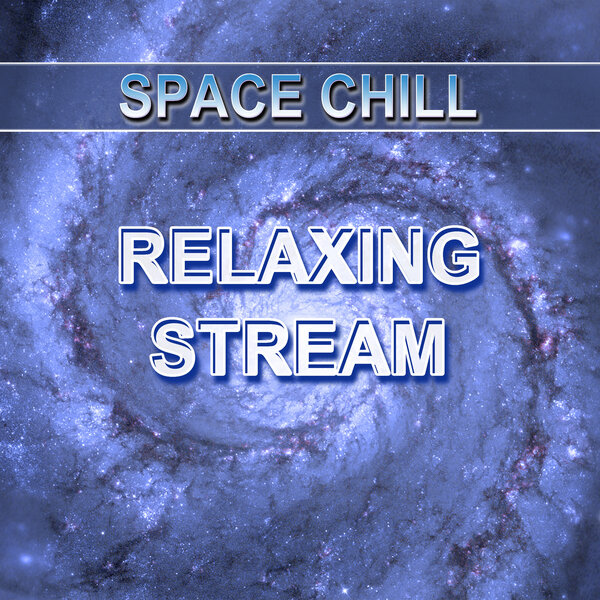 SPACE CHILL

RELAXING STREAM